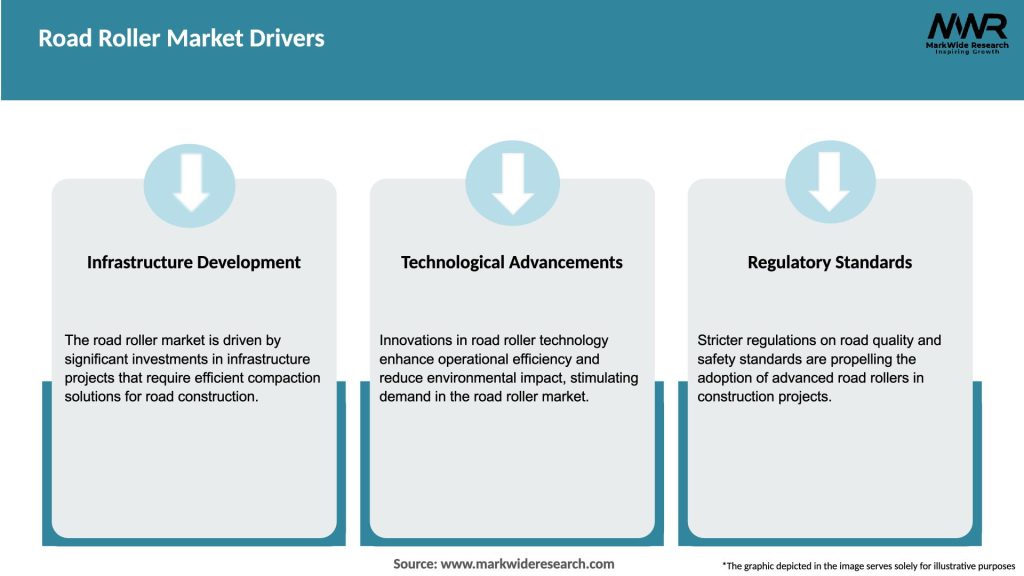 Road Roller Market Drivers

MWR
MarkWide Research
Inspiring Growth

Infrastructure Development

The road roller market is driven by significant investments in infrastructure projects that require efficient compaction solutions for road construction.

Technological Advancements

Innovations in road roller technology enhance operational efficiency and reduce environmental impact, stimulating demand in the road roller market.

Regulatory Standards

Stricter regulations on road quality and safety standards are propelling the adoption of advanced road rollers in construction projects.

Source: www.markwideresearch.com

*The graphic depicted in the image serves solely for illustrative purposes